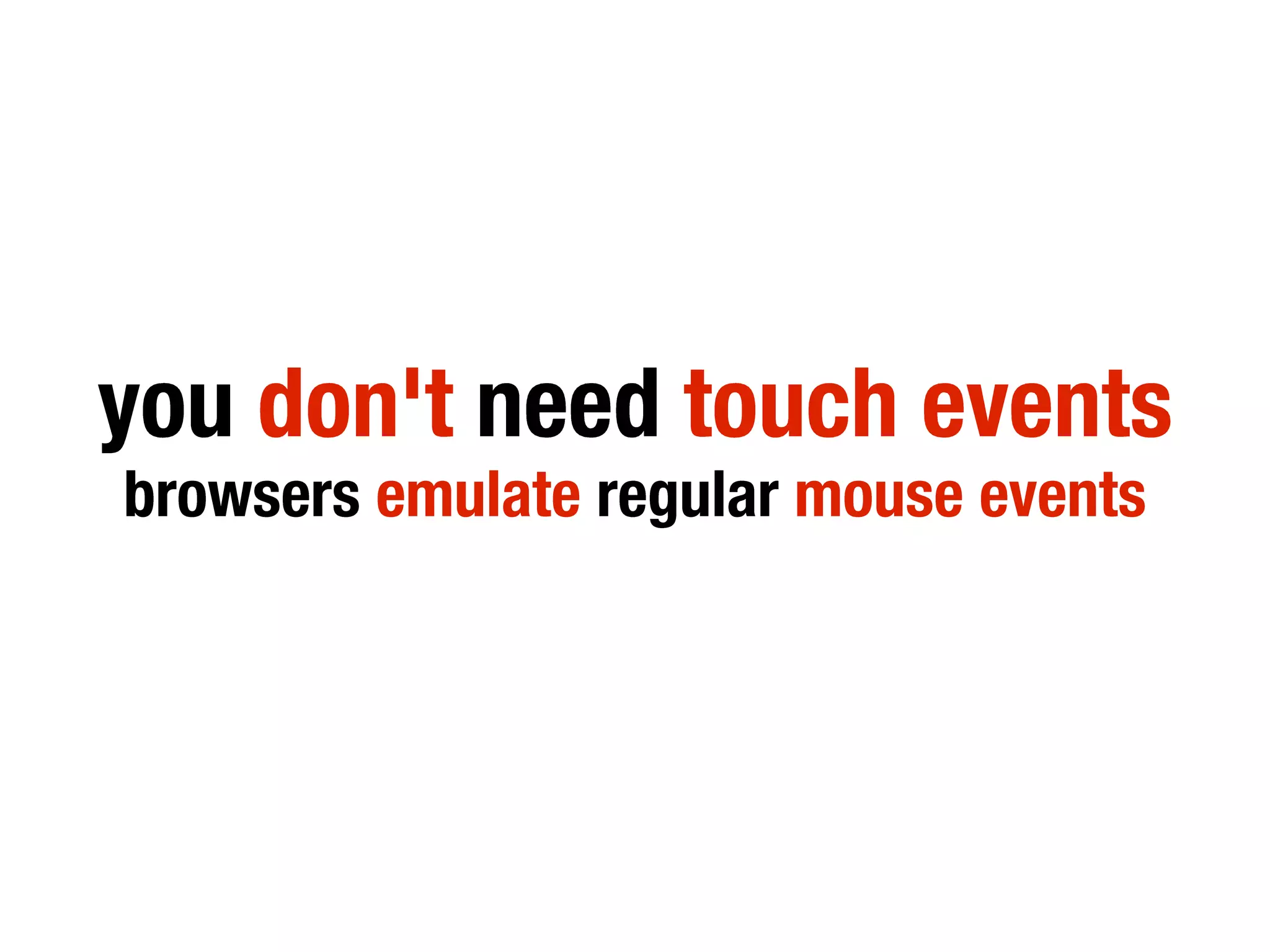 you don't need touch events
browsers emulate regular mouse events